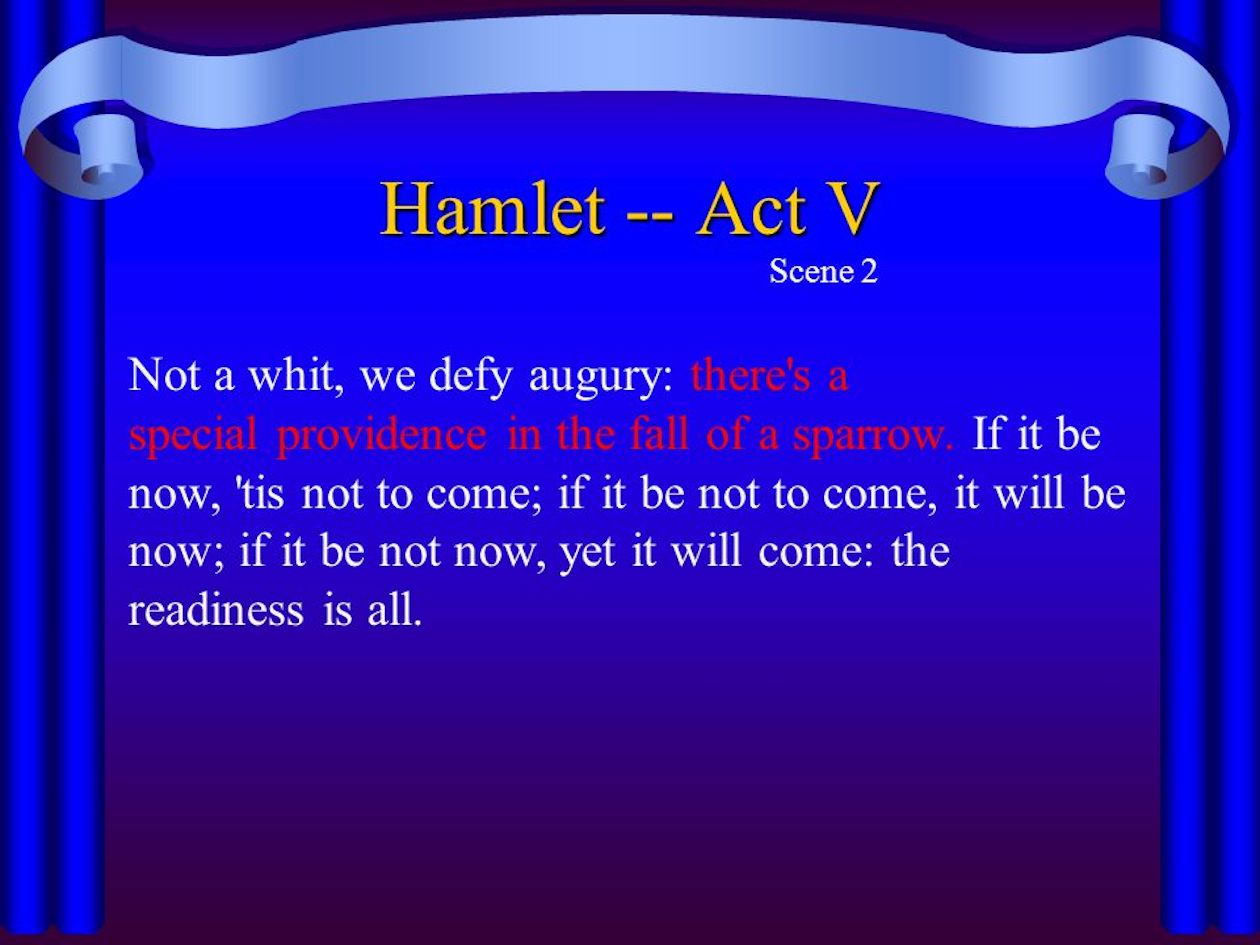 Hamlet -- Act V
Scene 2

Not a whit, we defy augury: there's a special providence in the fall of a sparrow. If it be now, 'tis not to come; if it be not to come, it will be now; if it be not now, yet it will come: the readiness is all.